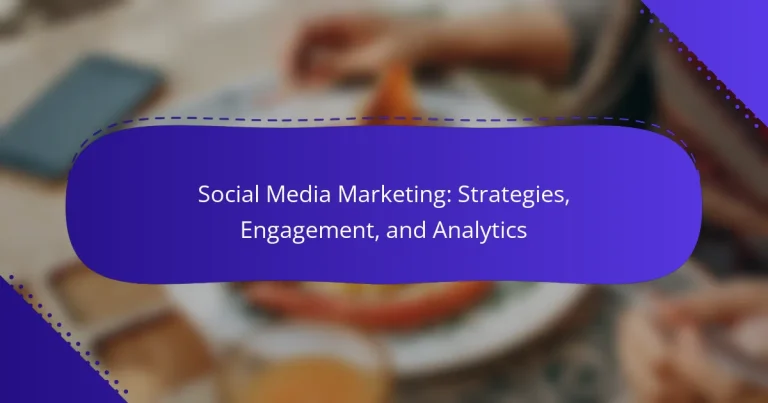 Social Media Marketing: Strategies, Engagement, and Analytics